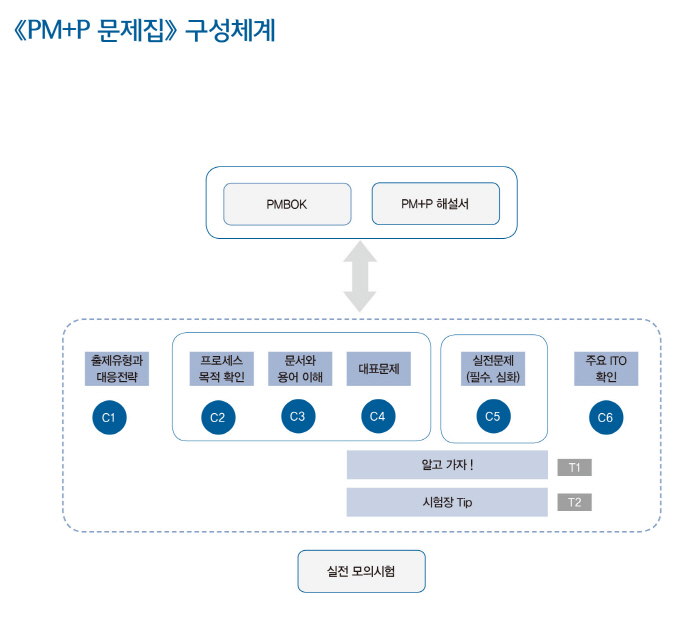 《PM+P 문제집》 구성체계

PMBOK

PM+P 해설서

출제유형과 대응전략

C1

프로세스 목적 확인

C2

문서와 용어 이해

C3

대표문제

C4

실전문제 (필수, 심화)

C5

주요 ITO 확인

C6

알고 가자 !

T1

시험장 Tip

T2

실전 모의시험